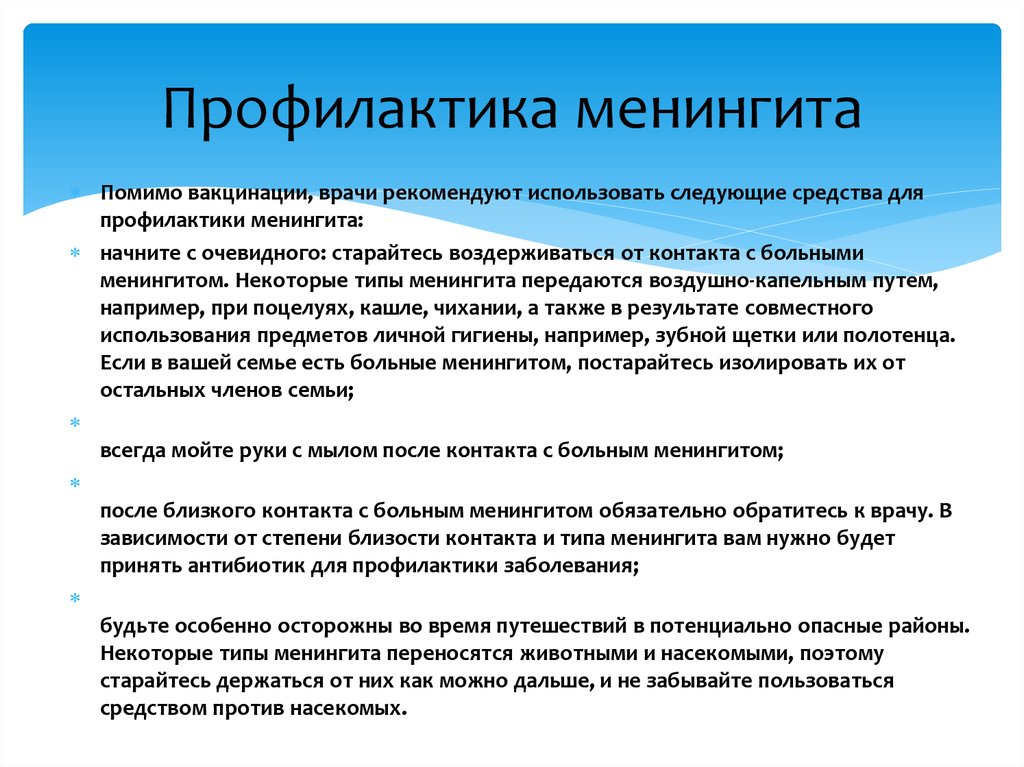 Профилактика менингита

Помимо вакцинации, врачи рекомендуют использовать следующие средства для профилактики менингита:

начните с очевидного: старайтесь воздерживаться от контакта с больными менингитом. Некоторые типы менингита передаются воздушно-капельным путем, например, при поцелуях, кашле, чихании, а также в результате совместного использования предметов личной гигиены, например, зубной щетки или полотенца. Если в вашей семье есть больные менингитом, постарайтесь изолировать их от остальных членов семьи;

всегда мойте руки с мылом после контакта с больным менингитом;

после близкого контакта с больным менингитом обязательно обратитесь к врачу. В зависимости от степени близости контакта и типа менингита вам нужно будет принять антибиотик для профилактики заболевания;

будьте особенно осторожны во время путешествий в потенциально опасные районы. Некоторые типы менингита переносятся животными и насекомыми, поэтому старайтесь держаться от них как можно дальше, и не забывайте пользоваться средством против насекомых.